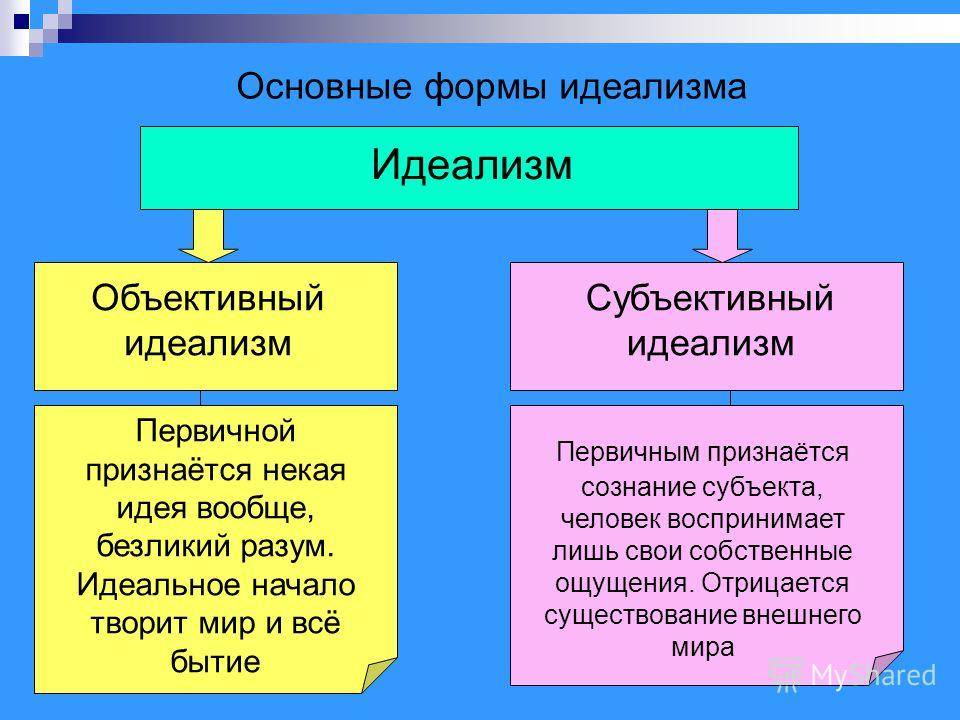 Основные формы идеализма

Идеализм

Объективный идеализм

Субъективный идеализм

Первичной признаётся некая идея вообще, безликий разум. Идеальное начало творит мир и всё бытие

Первичным признаётся сознание субъекта, человек воспринимает лишь свои собственные ощущения. Отрицается существование внешнего мира

MyShared